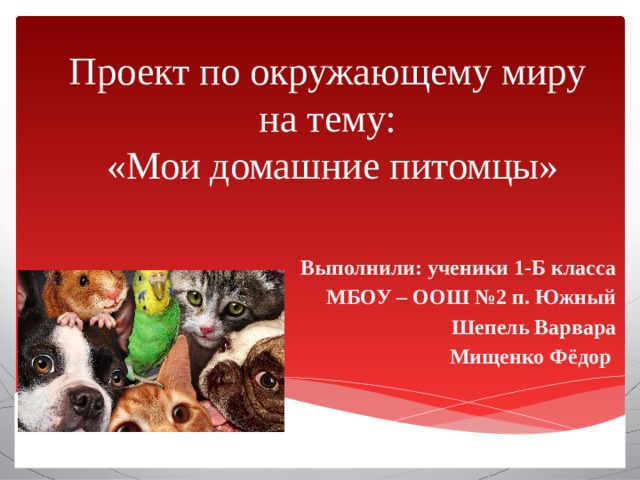 Проект по окружающему миру на тему:
«Мои домашние питомцы»

Выполнили: ученики 1-Б класса
МБОУ – ООШ №2 п. Южный
Шепель Варвара
Мищенко Фёдор